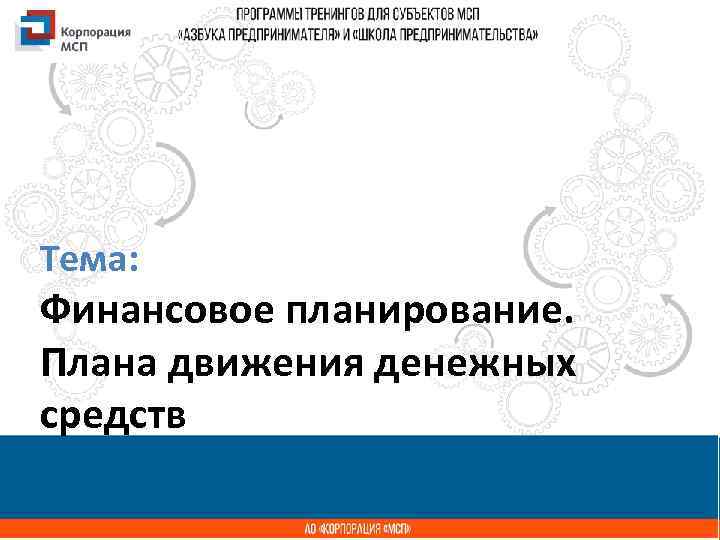 Корпорация МСП

ПРОГРАММЫ ТРЕНИНГОВ ДЛЯ СУБЪЕКТОВ МСП
«АЗБУКА ПРЕДПРИНИМАТЕЛЯ» И «ШКОЛА ПРЕДПРИНИМАТЕЛЬСТВА»

Тема:
Финансовое планирование. Плана движения денежных средств

АО «КОРПОРАЦИЯ «МСП»